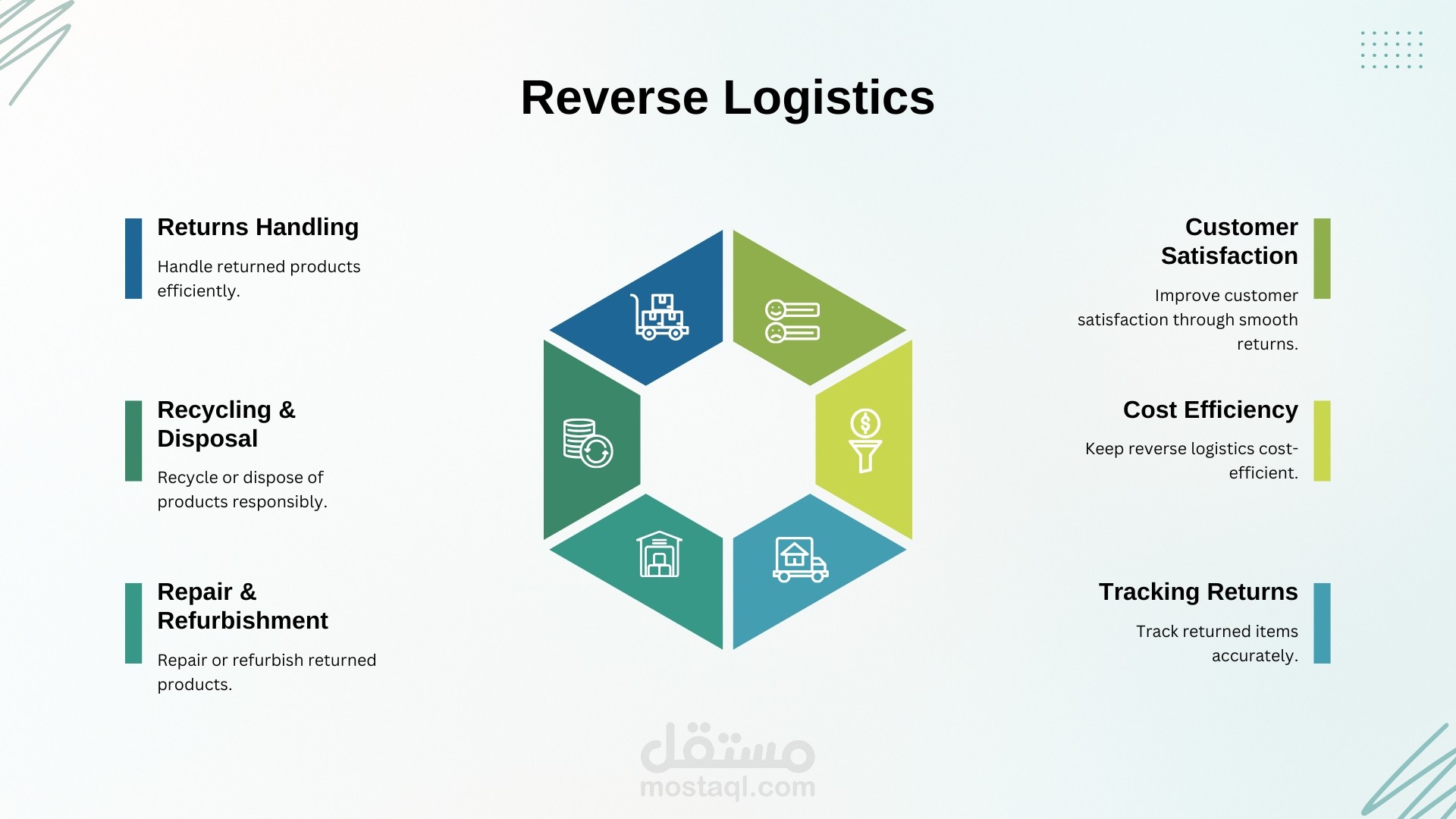 Reverse Logistics

Returns Handling

Handle returned products efficiently.

Recycling & Disposal

Recycle or dispose of products responsibly.

Repair & Refurbishment

Repair or refurbish returned products.

Customer Satisfaction

Improve customer satisfaction through smooth returns.

Cost Efficiency

Keep reverse logistics cost-efficient.

Tracking Returns

Track returned items accurately.

مستقل
mostaql.com